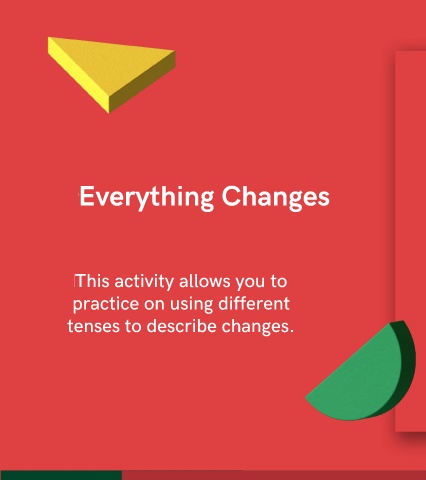 Everything Changes

This activity allows you to practice on using different tenses to describe changes.